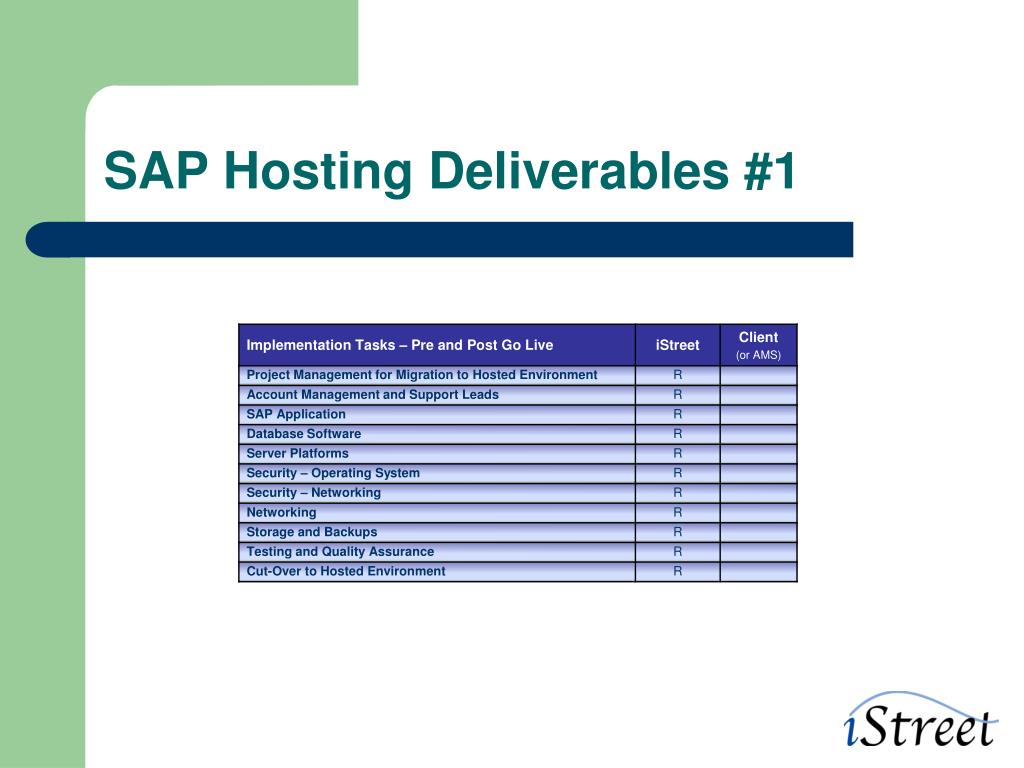 SAP Hosting Deliverables #1

| Implementation Tasks – Pre and Post Go Live | iStreet | Client (or AMS) |
|---|---|---|
| Project Management for Migration to Hosted Environment | R | |
| Account Management and Support Leads | R | |
| SAP Application | R | |
| Database Software | R | |
| Server Platforms | R | |
| Security – Operating System | R | |
| Security – Networking | R | |
| Networking | R | |
| Storage and Backups | R | |
| Testing and Quality Assurance | R | |
| Cut-Over to Hosted Environment | R | |

iStreet